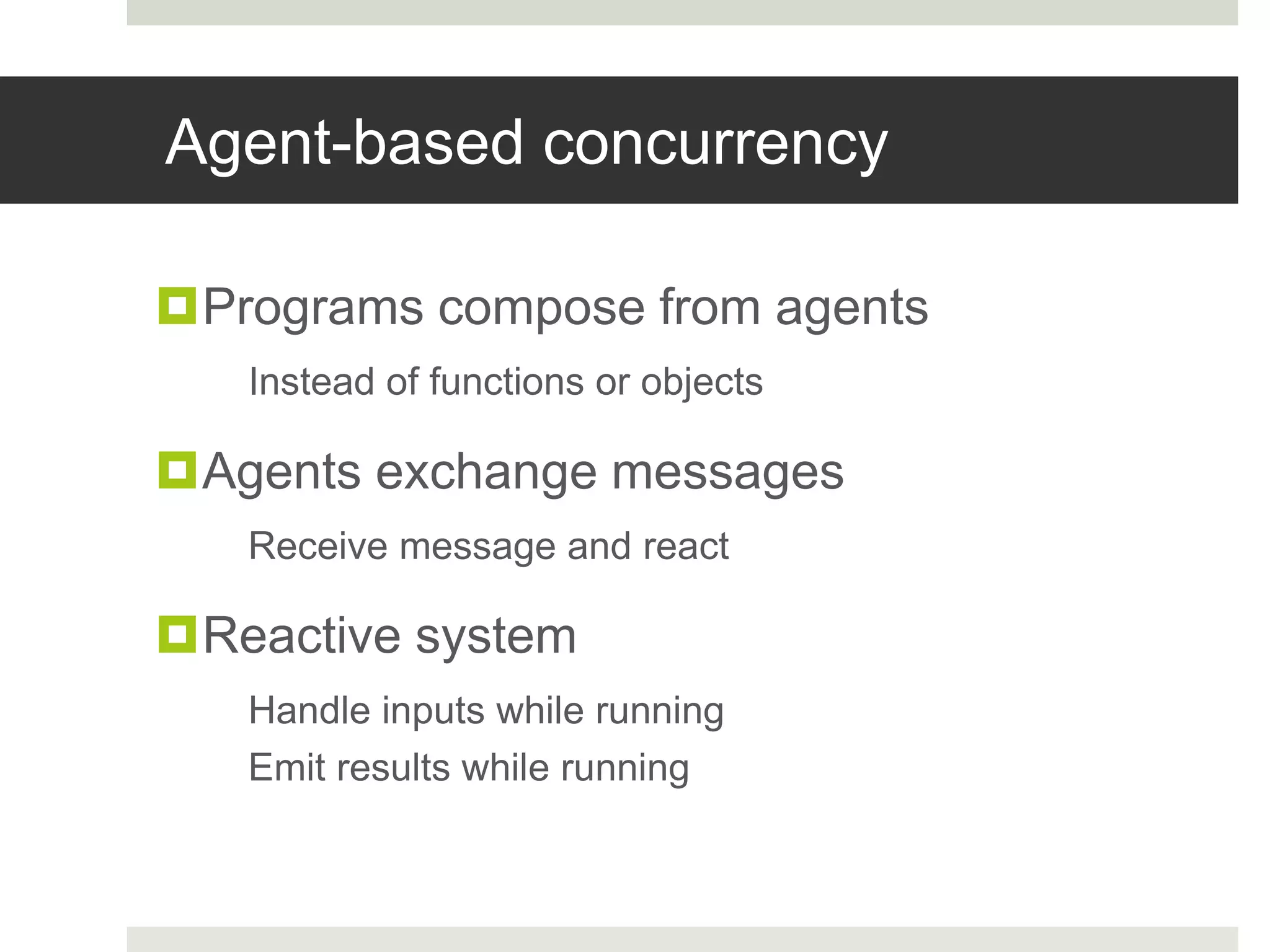 Agent-based concurrency

Programs compose from agents

Instead of functions or objects

Agents exchange messages

Receive message and react

Reactive system

Handle inputs while running

Emit results while running